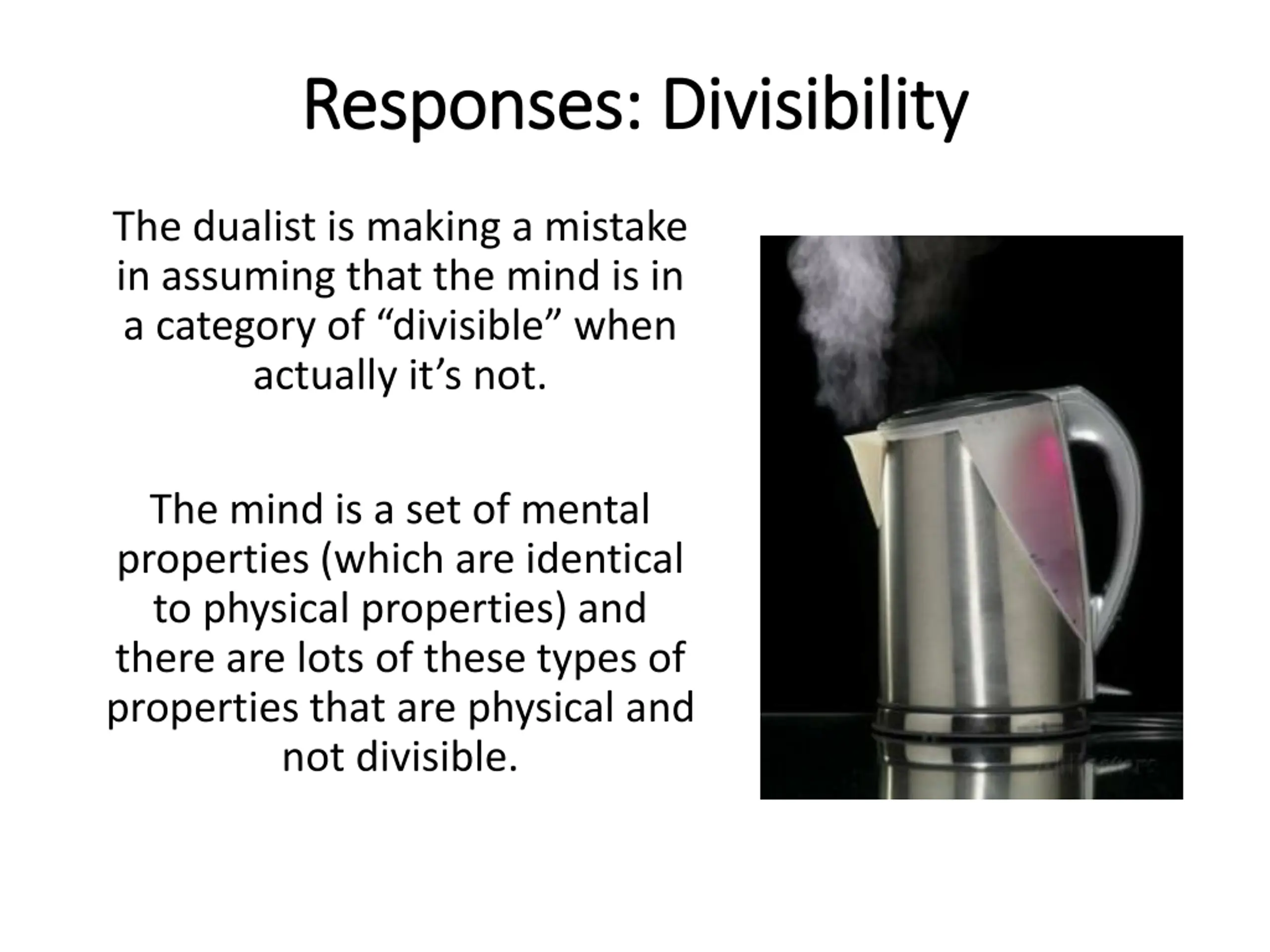 Responses: Divisibility

The dualist is making a mistake in assuming that the mind is in a category of “divisible” when actually it’s not.

The mind is a set of mental properties (which are identical to physical properties) and there are lots of these types of properties that are physical and not divisible.